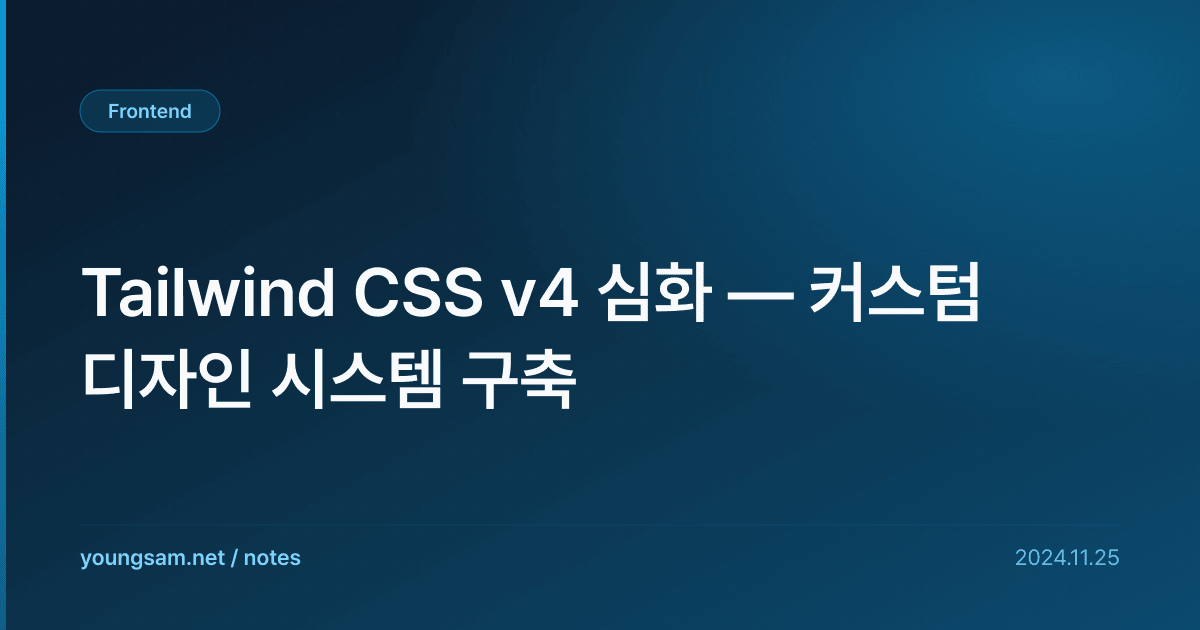 Frontend

Tailwind CSS v4 심화 — 커스텀 디자인 시스템 구축

youngsam.net / notes

2024.11.25